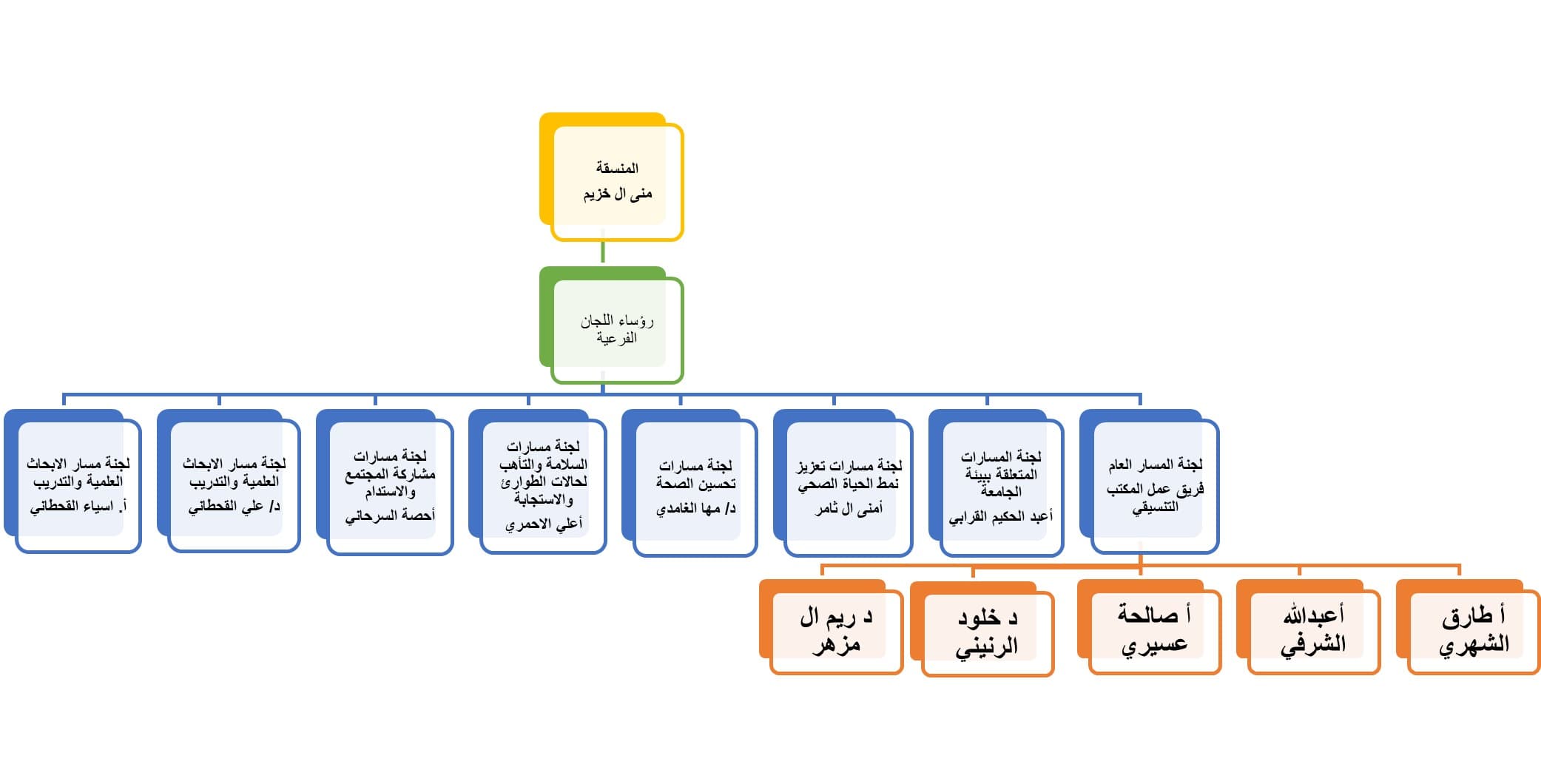 المنسقة
منى ال خزيم

رؤساء اللجان الفرعية

لجنة المسار العام
فريق عمل المكتب التنسيقي

لجنة المسارات المتعلقة ببيئة الجامعة
أعبد الحكيم القرابي

لجنة مسارات تعزيز نمط الحياة الصحي
أمنى ال ثامر

لجنة مسارات تحسين الصحة
د/ مها الغامدي

لجنة مسارات السلامة والتأهب لحالات الطوارئ والاستجابة
أعلي الاحمري

لجنة مسارات مشاركة المجتمع والاستدام
أحصة السرحاني

لجنة مسار الابحاث العلمية والتدريب
د/ علي القحطاني

لجنة مسار الابحاث العلمية والتدريب
أ. اسياء القحطاني

أ طارق الشهري

أعبدالله الشرفي

أ صالحة عسيري

د خلود الرنيني

د ريم ال مزهر